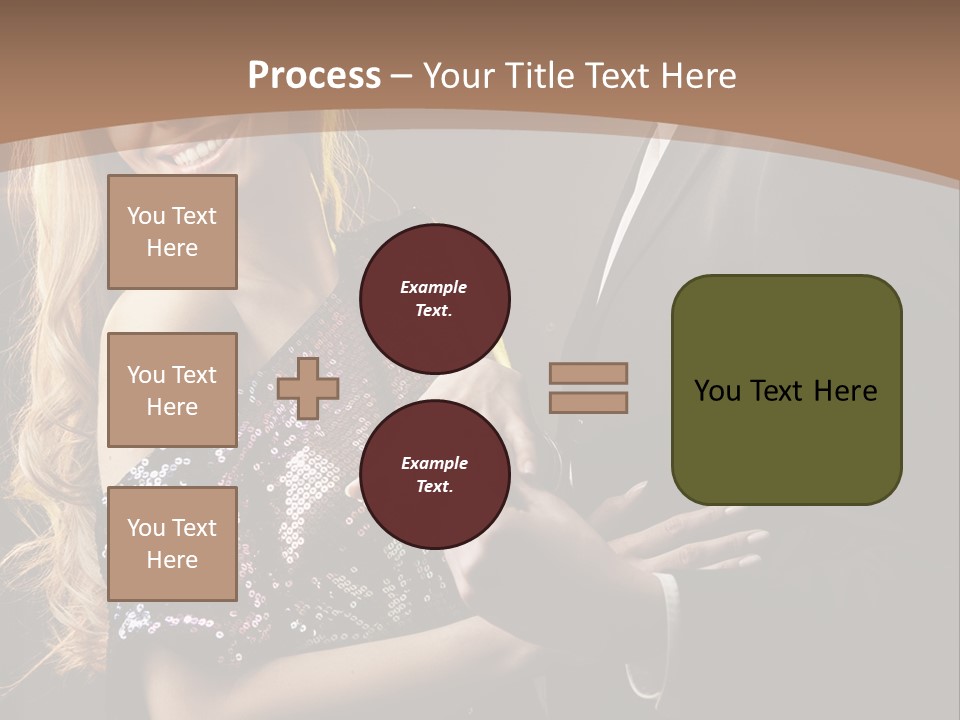 Process – Your Title Text Here

You Text Here

You Text Here

You Text Here

Example Text.

Example Text.

You Text Here